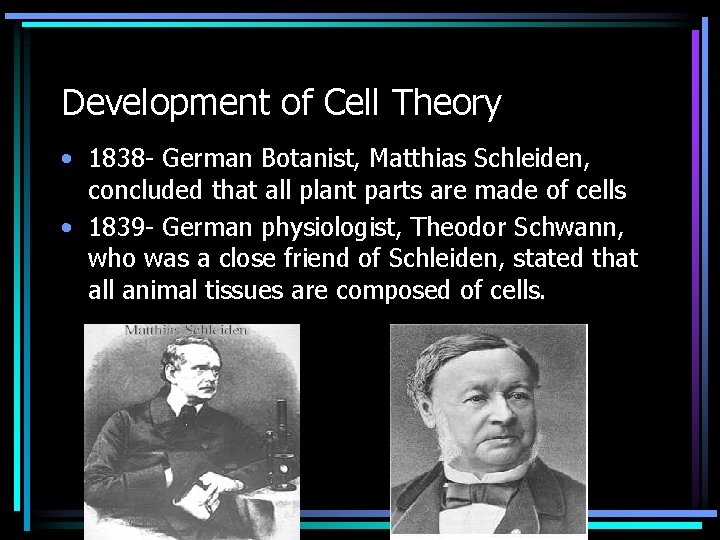 Development of Cell Theory

• 1838- German Botanist, Matthias Schleiden, concluded that all plant parts are made of cells

• 1839- German physiologist, Theodor Schwann, who was a close friend of Schleiden, stated that all animal tissues are composed of cells.

Matthias Schleiden